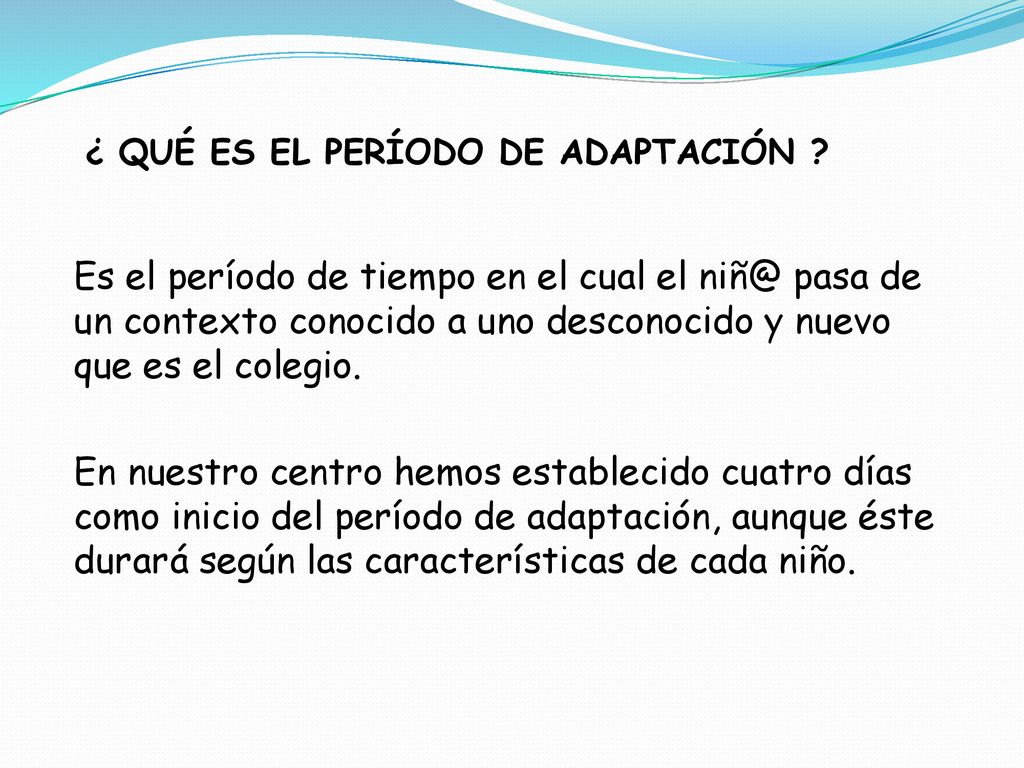 ¿ QUÉ ES EL PERÍODO DE ADAPTACIÓN ?

Es el período de tiempo en el cual el niñ@ pasa de un contexto conocido a uno desconocido y nuevo que es el colegio.

En nuestro centro hemos establecido cuatro días como inicio del período de adaptación, aunque éste durará según las características de cada niño.